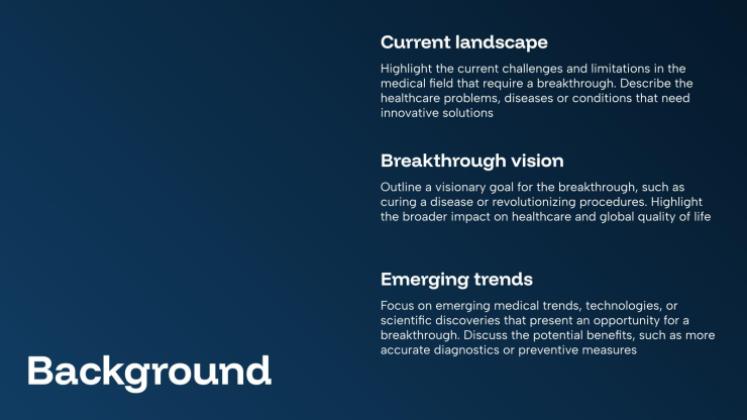 Current landscape

Highlight the current challenges and limitations in the medical field that require a breakthrough. Describe the healthcare problems, diseases or conditions that need innovative solutions

Breakthrough vision

Outline a visionary goal for the breakthrough, such as curing a disease or revolutionizing procedures. Highlight the broader impact on healthcare and global quality of life

Emerging trends

Focus on emerging medical trends, technologies, or scientific discoveries that present an opportunity for a breakthrough. Discuss the potential benefits, such as more accurate diagnostics or preventive measures

Background